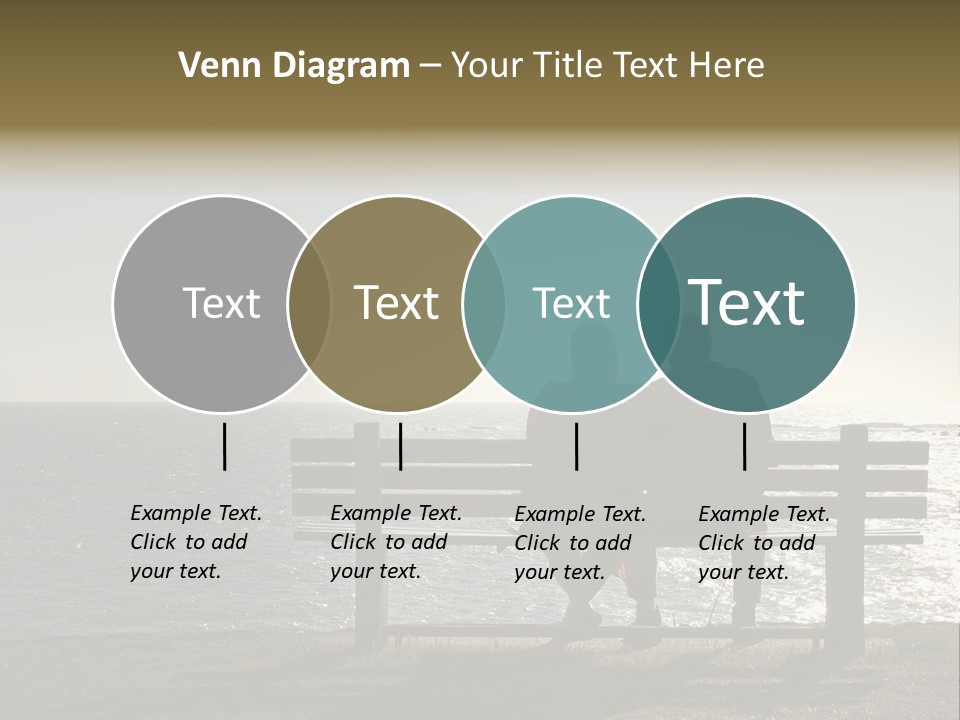 Venn Diagram – Your Title Text Here

Text

Text

Text

Text

Example Text. Click to add your text.

Example Text. Click to add your text.

Example Text. Click to add your text.

Example Text. Click to add your text.